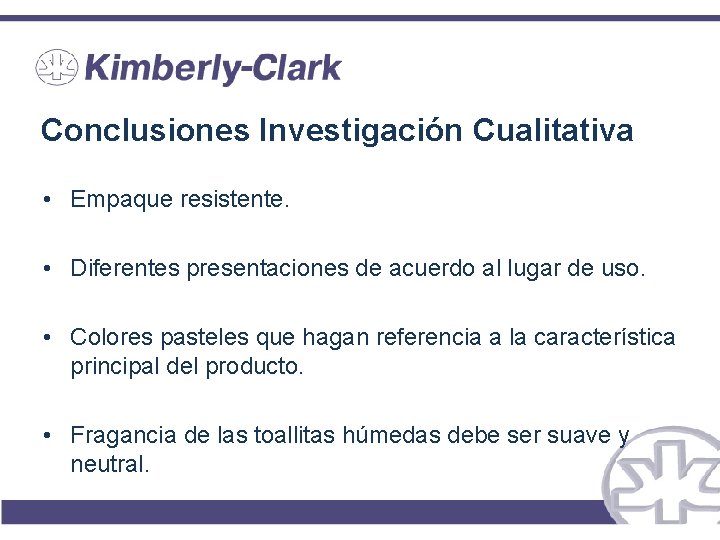 Kimberly-Clark

Conclusiones Investigación Cualitativa

• Empaque resistente.

• Diferentes presentaciones de acuerdo al lugar de uso.

• Colores pasteles que hagan referencia a la característica principal del producto.

• Fragancia de las toallitas húmedas debe ser suave y neutral.